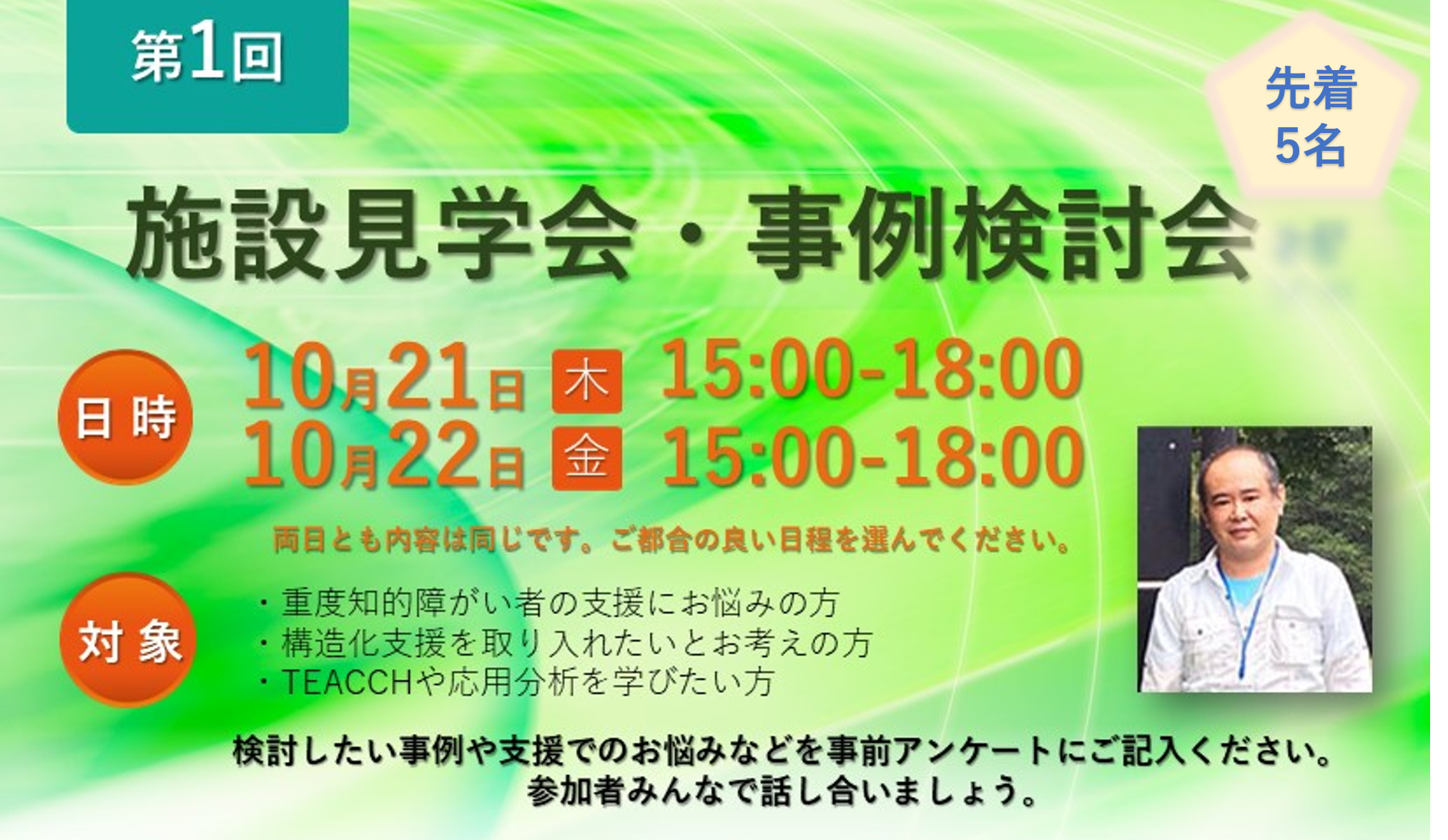 第1回

先着
5名

施設見学会・事例検討会

日時

10月21日 木 15:00-18:00
10月22日 金 15:00-18:00

両日とも内容は同じです。ご都合の良い日程を選んでください。

対象

・重度知的障がい者の支援にお悩みの方
・構造化支援を取り入れたいとお考えの方
・TEACCHや応用分析を学びたい方

検討したい事例や支援でのお悩みなどを事前アンケートにご記入ください。
参加者みんなで話し合いましょう。